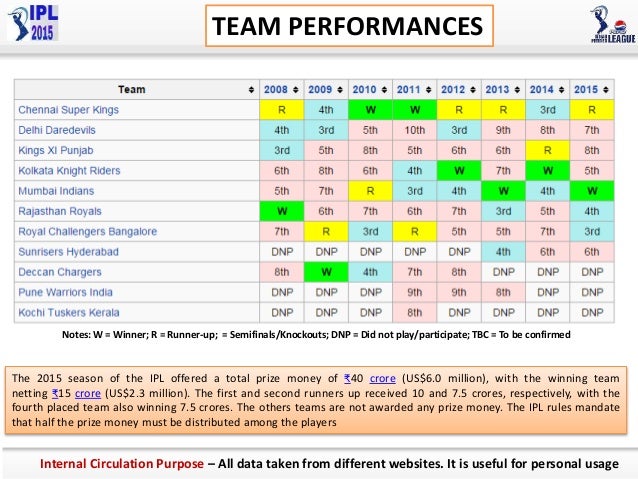 IPL 2015

TEAM PERFORMANCES

LEAGUE

| Team | 2008 | 2009 | 2010 | 2011 | 2012 | 2013 | 2014 | 2015 |
|---|---|---|---|---|---|---|---|---|
| Chennai Super Kings | R | 4th | W | W | R | R | 3rd | R |
| Delhi Daredevils | 4th | 3rd | 5th | 10th | 3rd | 9th | 8th | 7th |
| Kings XI Punjab | 3rd | 5th | 8th | 5th | 6th | 6th | R | 8th |
| Kolkata Knight Riders | 6th | 8th | 6th | 4th | W | 7th | W | 5th |
| Mumbai Indians | 5th | 7th | R | 3rd | 4th | W | 4th | W |
| Rajasthan Royals | W | 6th | 7th | 6th | 7th | 3rd | 5th | 4th |
| Royal Challengers Bangalore | 7th | R | 3rd | R | 5th | 5th | 7th | 3rd |
| Sunrisers Hyderabad | DNP | DNP | DNP | DNP | DNP | 4th | 6th | 6th |
| Deccan Chargers | 8th | W | 4th | 7th | 8th | DNP | DNP | DNP |
| Pune Warriors India | DNP | DNP | DNP | 9th | 9th | 8th | DNP | DNP |
| Kochi Tuskers Kerala | DNP | DNP | DNP | 8th | DNP | DNP | DNP | DNP |

Notes: W = Winner; R = Runner-up; = Semifinals/Knockouts; DNP = Did not play/participate; TBC = To be confirmed

The 2015 season of the IPL offered a total prize money of ₹40 crore (US$6.0 million), with the winning team netting ₹15 crore (US$2.3 million). The first and second runners up received 10 and 7.5 crores, respectively, with the fourth placed team also winning 7.5 crores. The others teams are not awarded any prize money. The IPL rules mandate that half the prize money must be distributed among the players

Internal Circulation Purpose – All data taken from different websites. It is useful for personal usage